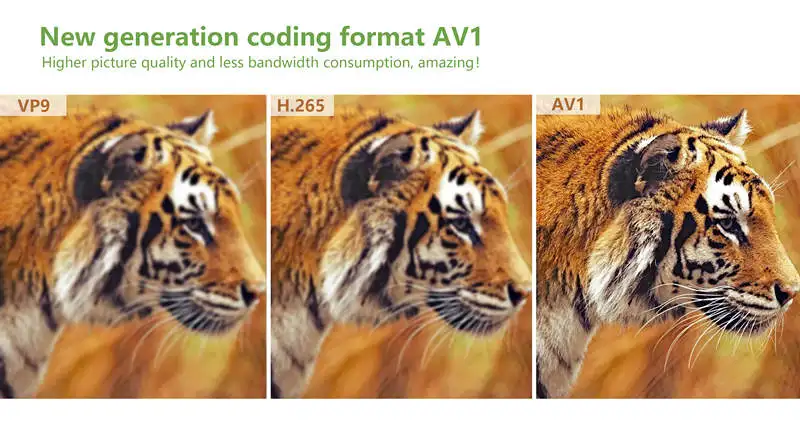 New generation coding format AV1

Higher picture quality and less bandwidth consumption, amazing!

VP9

H.265

AV1